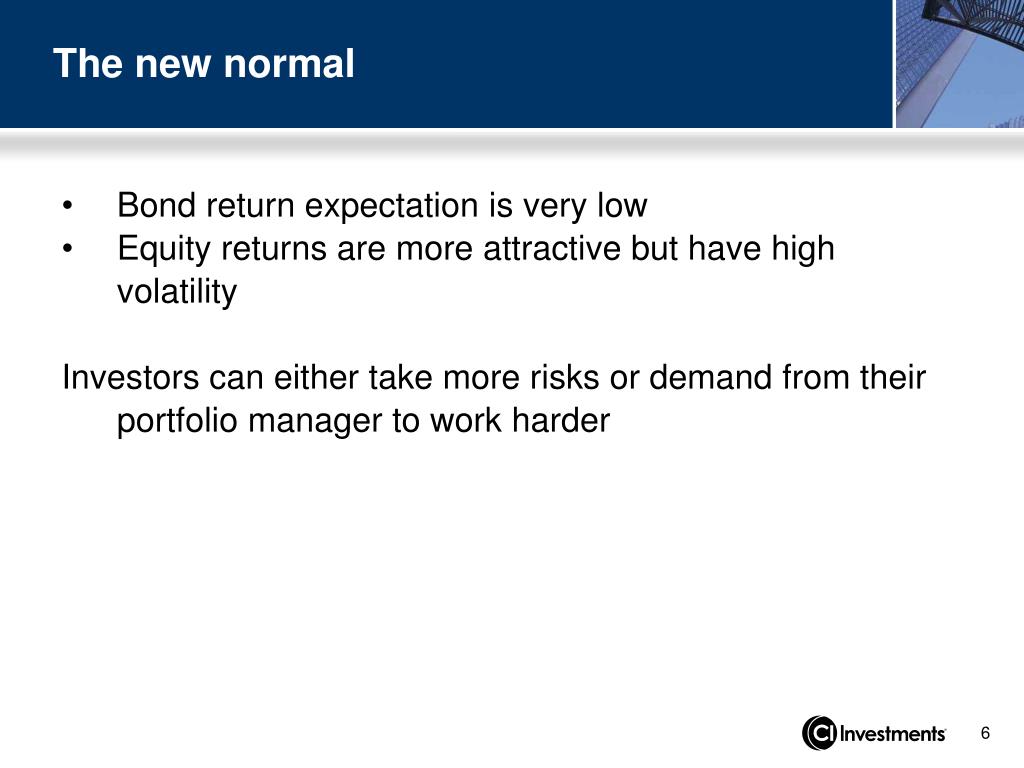 The new normal

• Bond return expectation is very low
• Equity returns are more attractive but have high volatility

Investors can either take more risks or demand from their portfolio manager to work harder

CI Investments

6